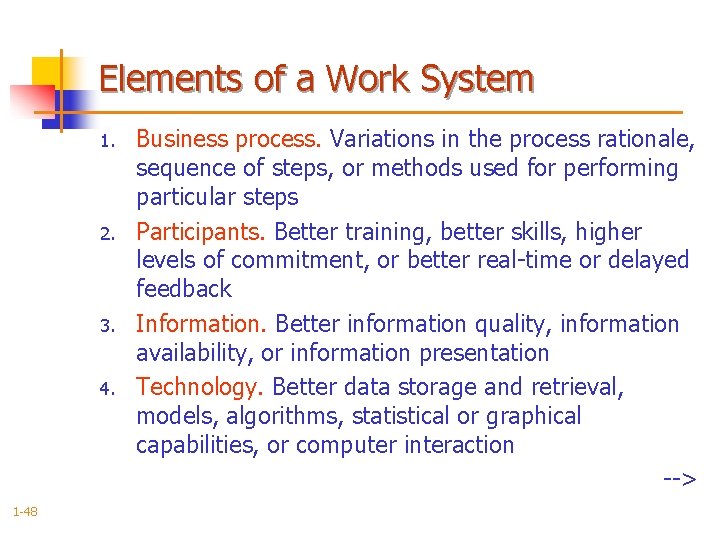 Elements of a Work System

1. Business process. Variations in the process rationale, sequence of steps, or methods used for performing particular steps
2. Participants. Better training, better skills, higher levels of commitment, or better real-time or delayed feedback
3. Information. Better information quality, information availability, or information presentation
4. Technology. Better data storage and retrieval, models, algorithms, statistical or graphical capabilities, or computer interaction

-->

1-48